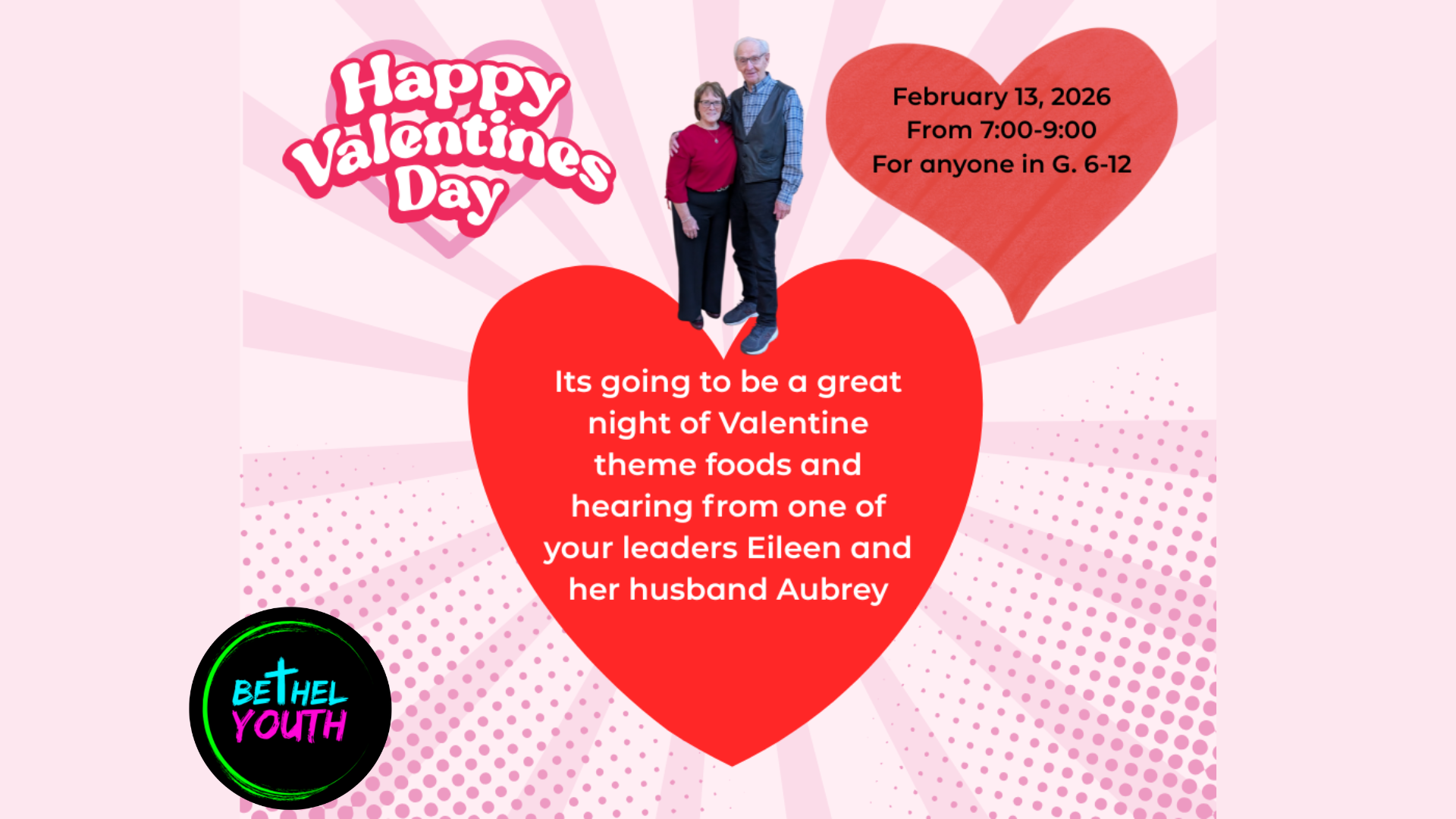 Happy Valentines Day

February 13, 2026
From 7:00-9:00
For anyone in G. 6-12

Its going to be a great night of Valentine theme foods and hearing from one of your leaders Eileen and her husband Aubrey

BETHEL YOUTH